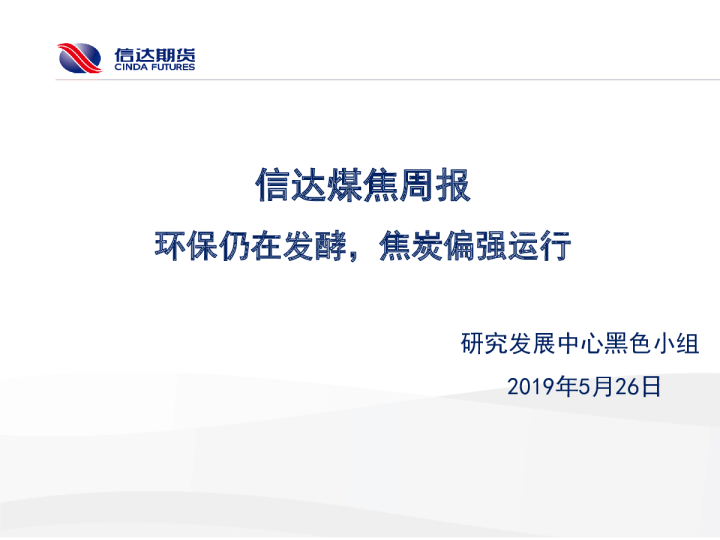 信达期货
CINDA FUTURES

信达煤焦周报

环保仍在发酵，焦炭偏强运行

研究发展中心黑色小组

2019年5月26日